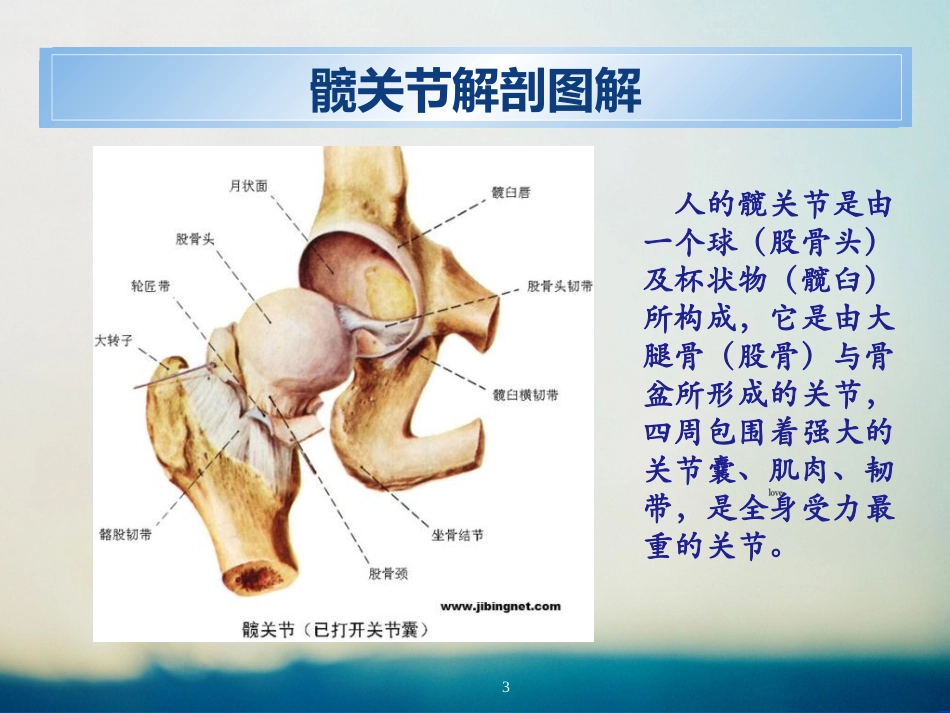 髋关节解剖图解

月状面
髋臼唇
股骨头
轮匝带
股骨头韧带
大转子
髋臼横韧带
髂股韧带
坐骨结节
股骨颈
www.jibingnet.com
髋关节（已打开关节囊）

人的髋关节是由一个球（股骨头）及杯状物（髋臼）所构成，它是由大腿骨（股骨）与骨盆所形成的关节，四周包围着强大的关节囊、肌肉、韧带，是全身受力最重的关节。

love

3